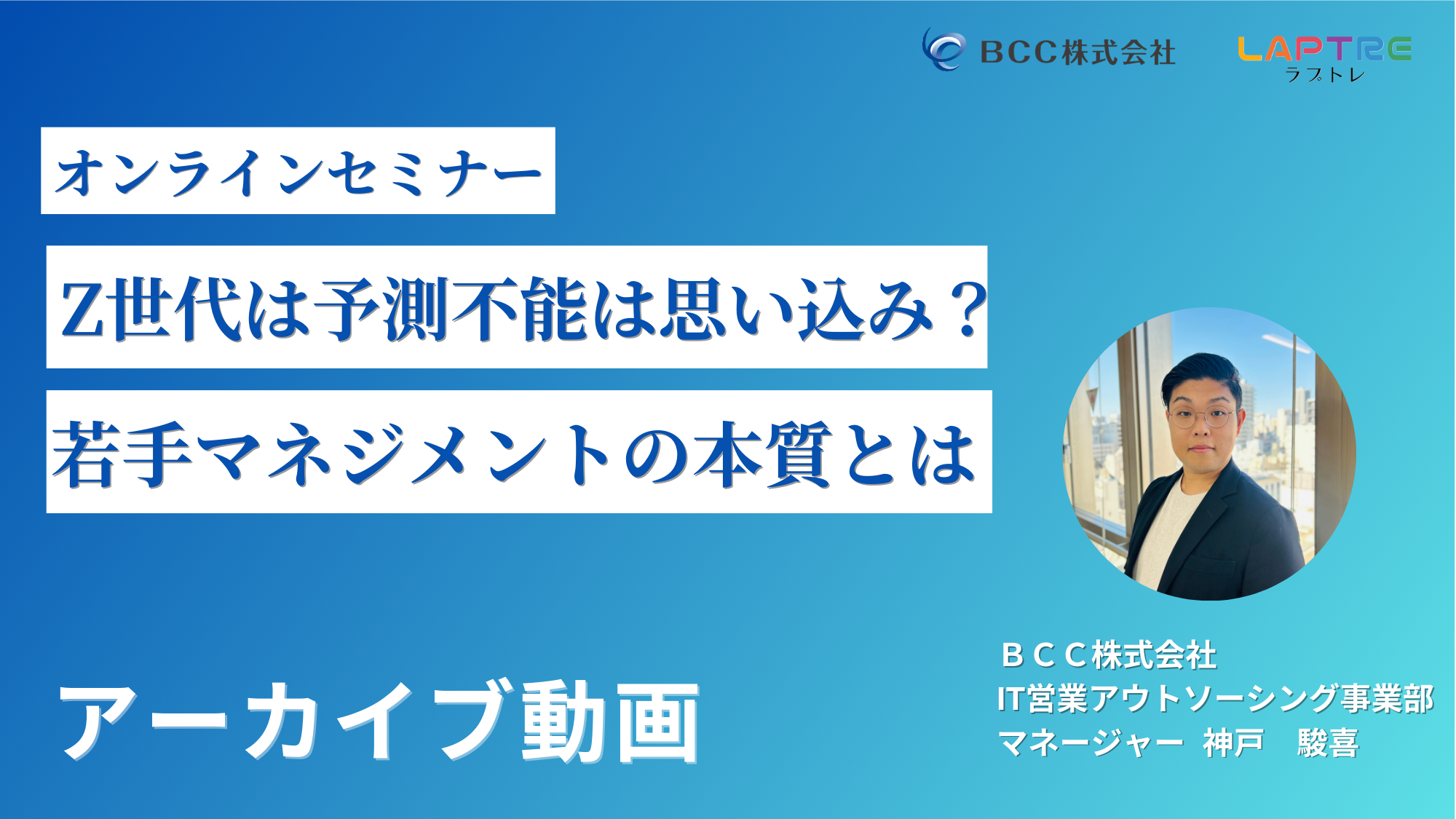 BCC株式会社

LAPTRE
ラプトレ

オンラインセミナー

Z世代は予測不能は思い込み？

若手マネジメントの本質とは

アーカイブ動画

ＢＣＣ株式会社
IT営業アウトソーシング事業部
マネージャー 神戸　駿喜